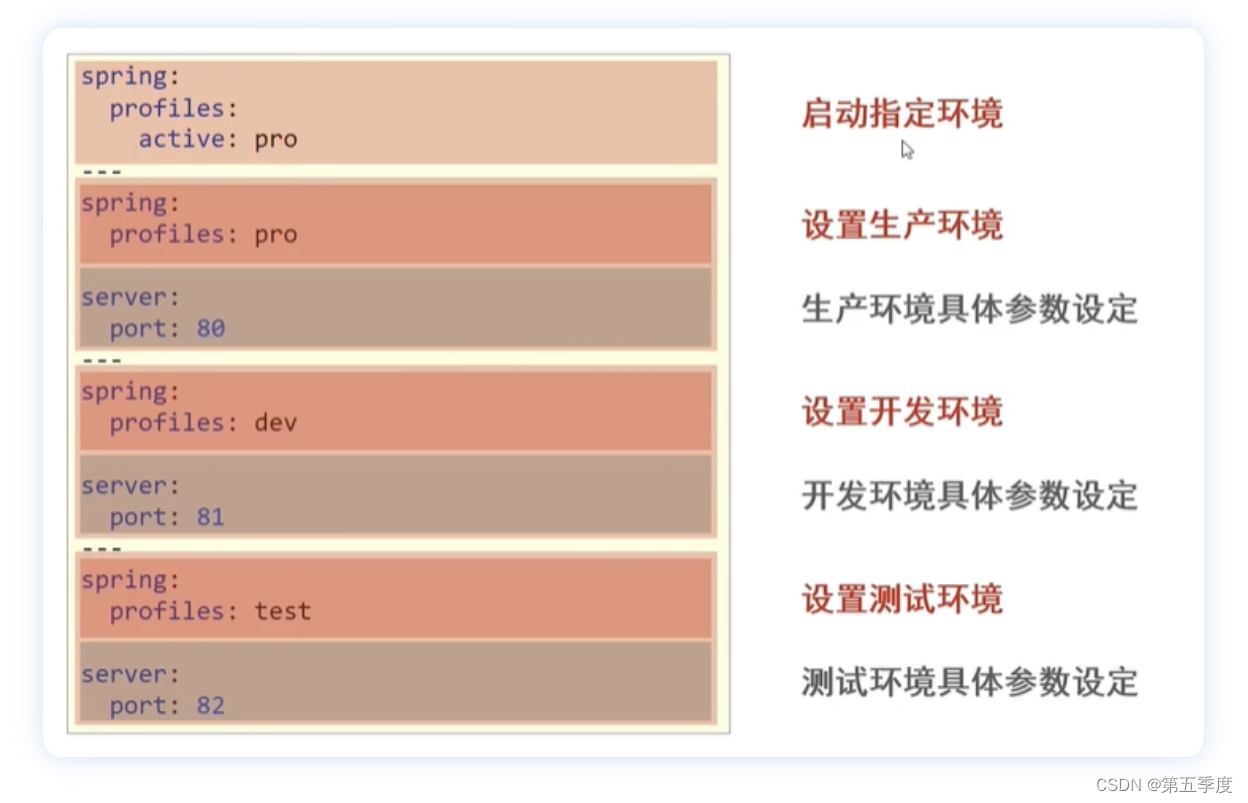 spring:
  profiles:
    active: pro
---
spring:
  profiles: pro
server:
  port: 80
---
spring:
  profiles: dev
server:
  port: 81
---
spring:
  profiles: test
server:
  port: 82

启动指定环境

设置生产环境

生产环境具体参数设定

设置开发环境

开发环境具体参数设定

设置测试环境

测试环境具体参数设定

CSDN @第五季度